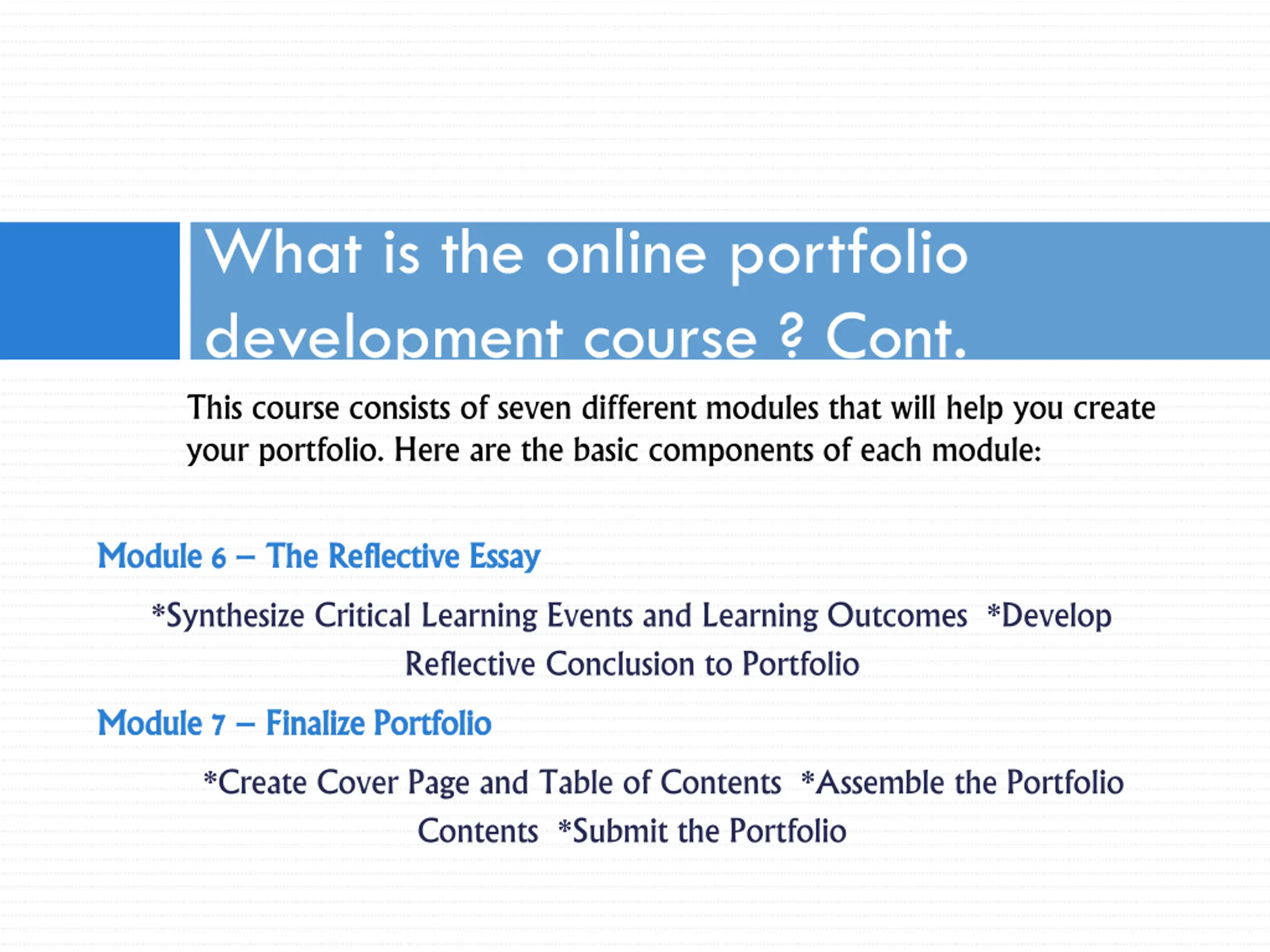 What is the online portfolio development course ? Cont.

This course consists of seven different modules that will help you create your portfolio. Here are the basic components of each module:

Module 6 – The Reflective Essay

*Synthesize Critical Learning Events and Learning Outcomes *Develop Reflective Conclusion to Portfolio

Module 7 – Finalize Portfolio

*Create Cover Page and Table of Contents *Assemble the Portfolio Contents *Submit the Portfolio